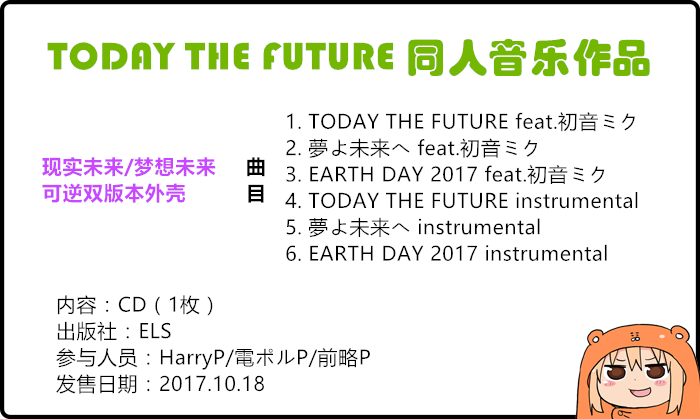 TODAY THE FUTURE 同人音乐作品

现实未来/梦想未来
可逆双版本外壳

曲目

1. TODAY THE FUTURE feat.初音ミク
2. 夢よ未来へ feat.初音ミク
3. EARTH DAY 2017 feat.初音ミク
4. TODAY THE FUTURE instrumental
5. 夢よ未来へ instrumental
6. EARTH DAY 2017 instrumental

内容：CD（1枚）
出版社：ELS
参与人员：HarryP/電ポルP/前略P
发售日期：2017.10.18